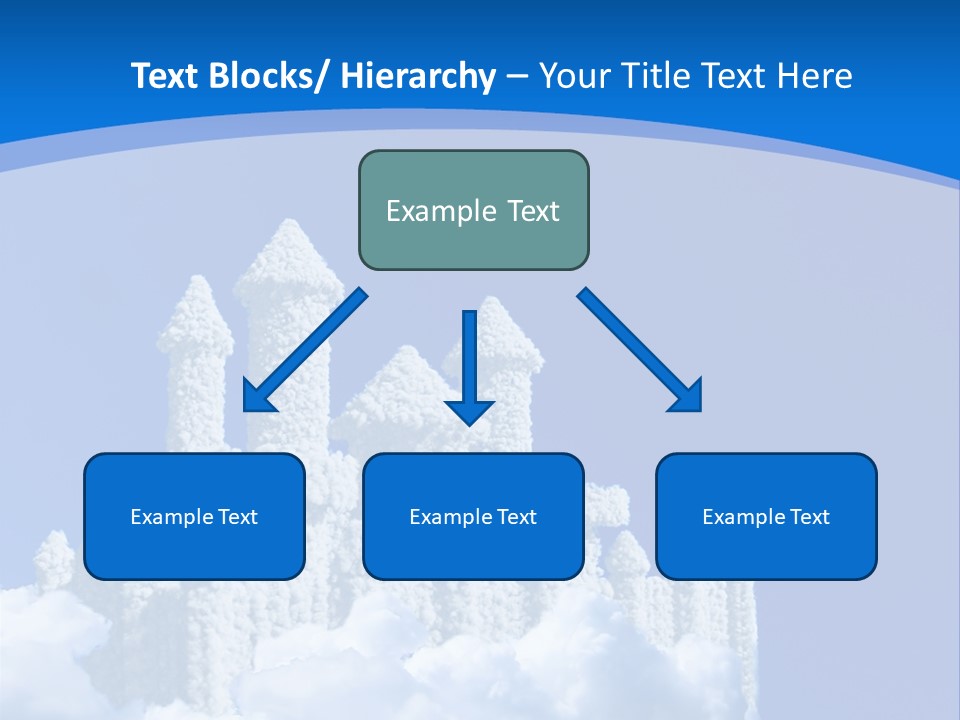 Text Blocks/ Hierarchy – Your Title Text Here

Example Text

Example Text

Example Text

Example Text